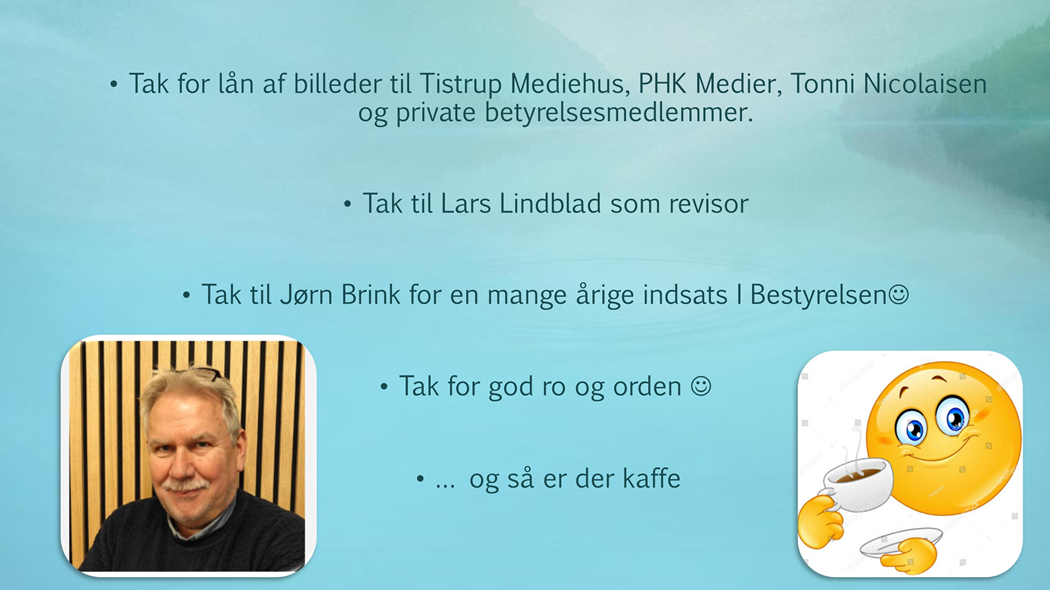 • Tak for lån af billeder til Tistrup Mediehus, PHK Medier, Tonni Nicolaisen og private betyrelsesmedlemmer.

• Tak til Lars Lindblad som revisor

• Tak til Jørn Brink for en mange årige indsats I Bestyrelsen☺

• Tak for god ro og orden ☺

• … og så er der kaffe